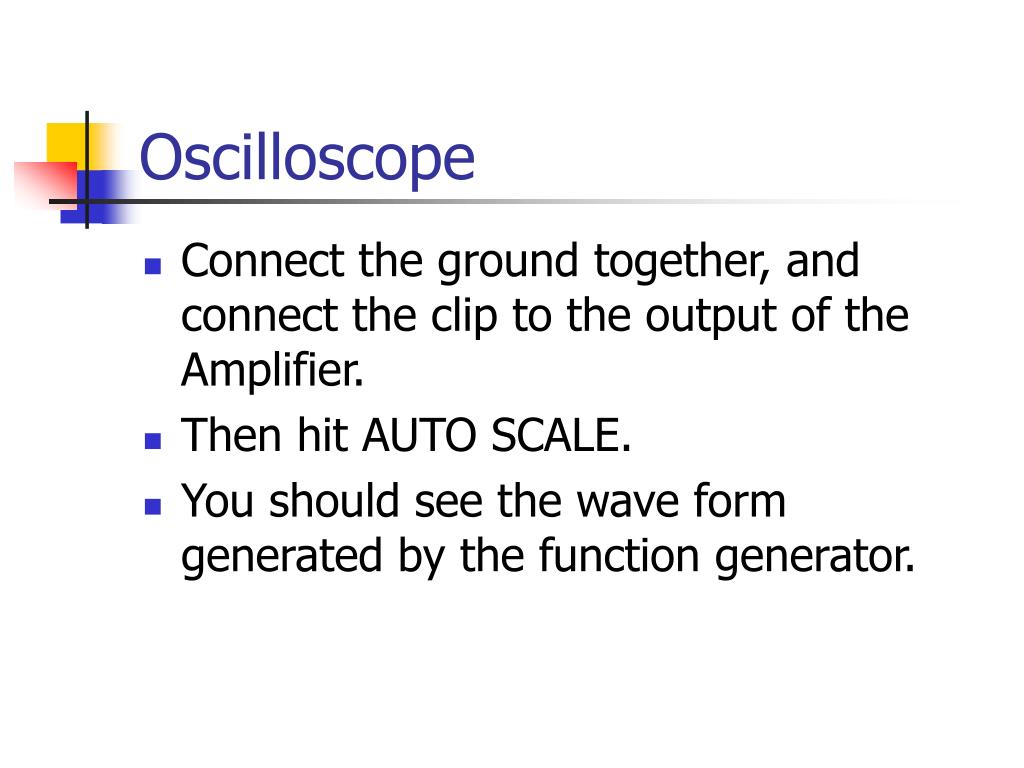 Oscilloscope

- Connect the ground together, and connect the clip to the output of the Amplifier.
- Then hit AUTO SCALE.
- You should see the wave form generated by the function generator.